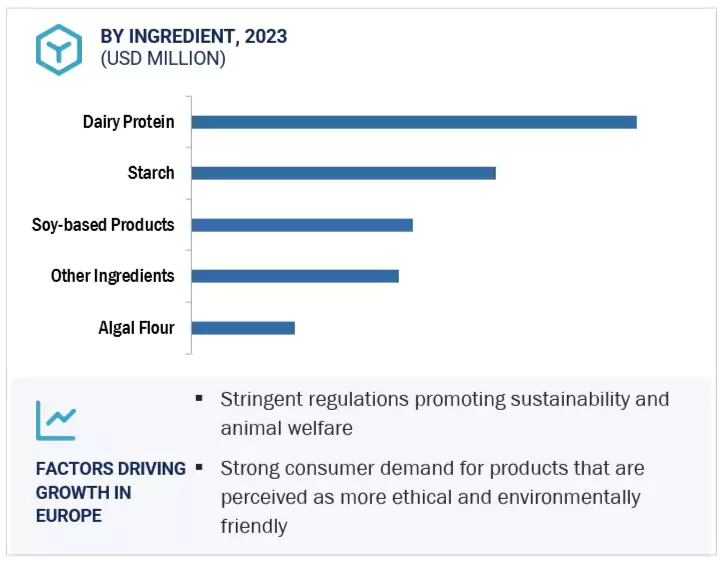 BY INGREDIENT, 2023
(USD MILLION)

Dairy Protein
Starch
Soy-based Products
Other Ingredients
Algal Flour

FACTORS DRIVING GROWTH IN EUROPE

▪ Stringent regulations promoting sustainability and animal welfare

▪ Strong consumer demand for products that are perceived as more ethical and environmentally friendly